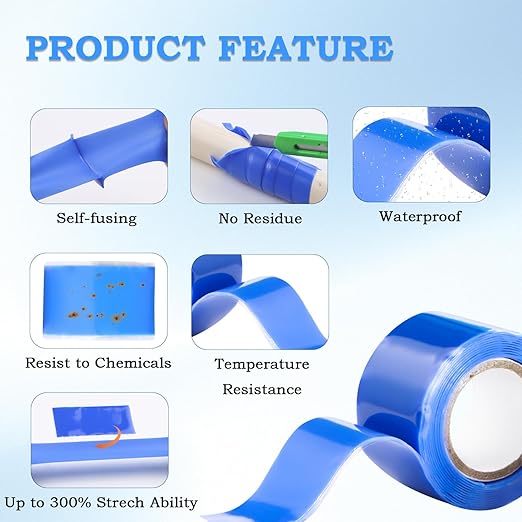 PRODUCT FEATURE

Self-fusing

No Residue

Waterproof

Resist to Chemicals

Temperature Resistance

Up to 300% Strech Ability